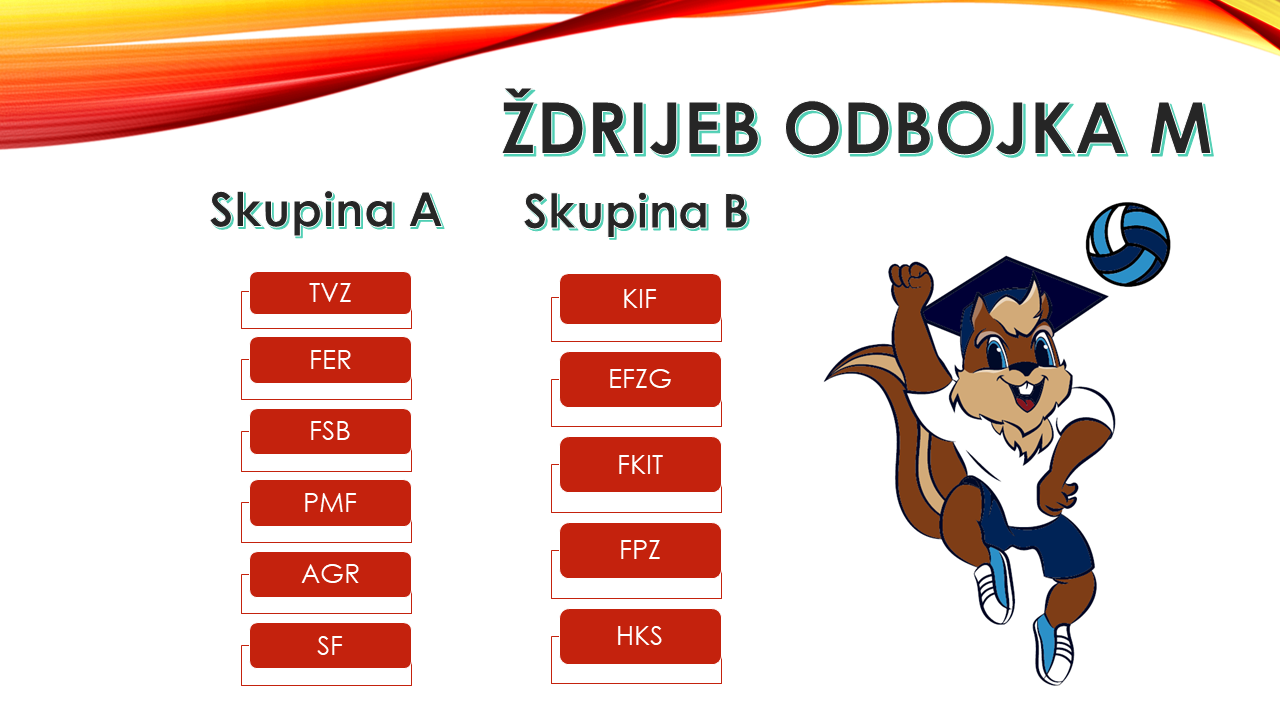 ŽDRIJEB ODBOJKA M

Skupina A

TVZ
FER
FSB
PMF
AGR
SF

Skupina B

KIF
EFZG
FKIT
FPZ
HKS